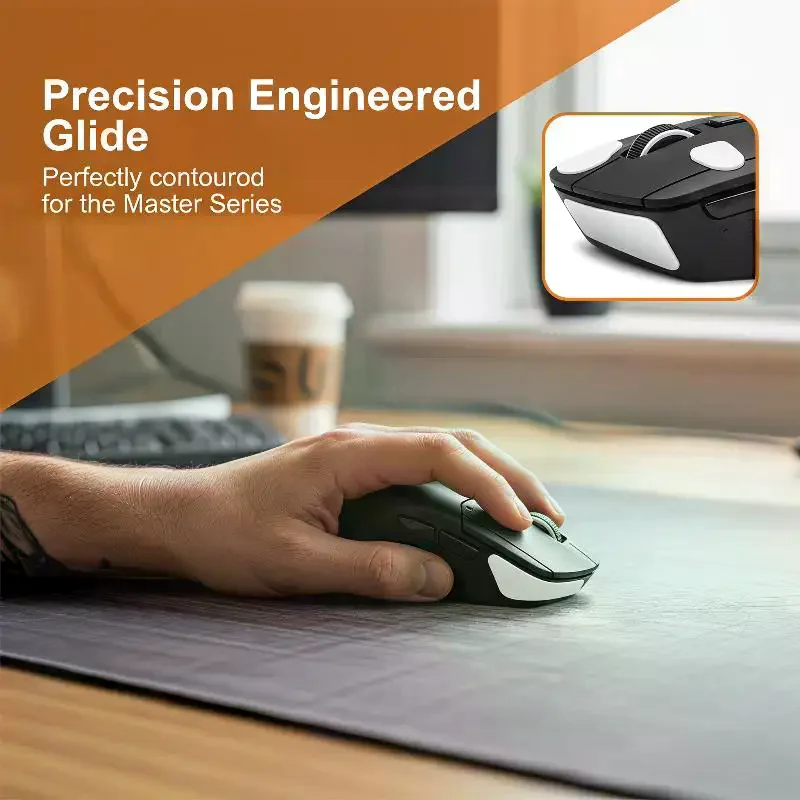 Precision Engineered Glide

Perfectly contourod for the Master Series